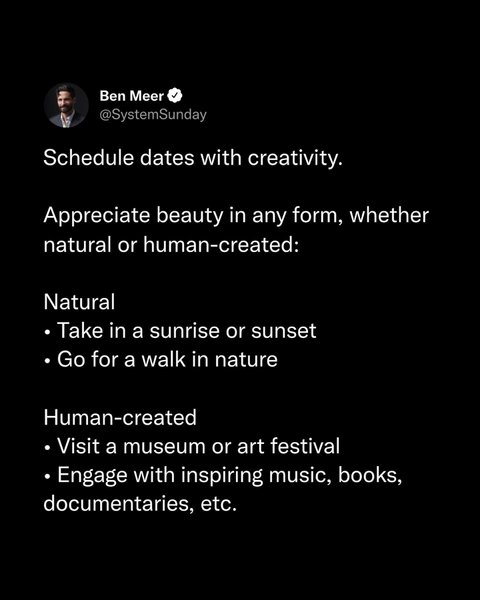 Ben Meer
@SystemSunday

Schedule dates with creativity.

Appreciate beauty in any form, whether natural or human-created:

Natural
• Take in a sunrise or sunset
• Go for a walk in nature

Human-created
• Visit a museum or art festival
• Engage with inspiring music, books, documentaries, etc.